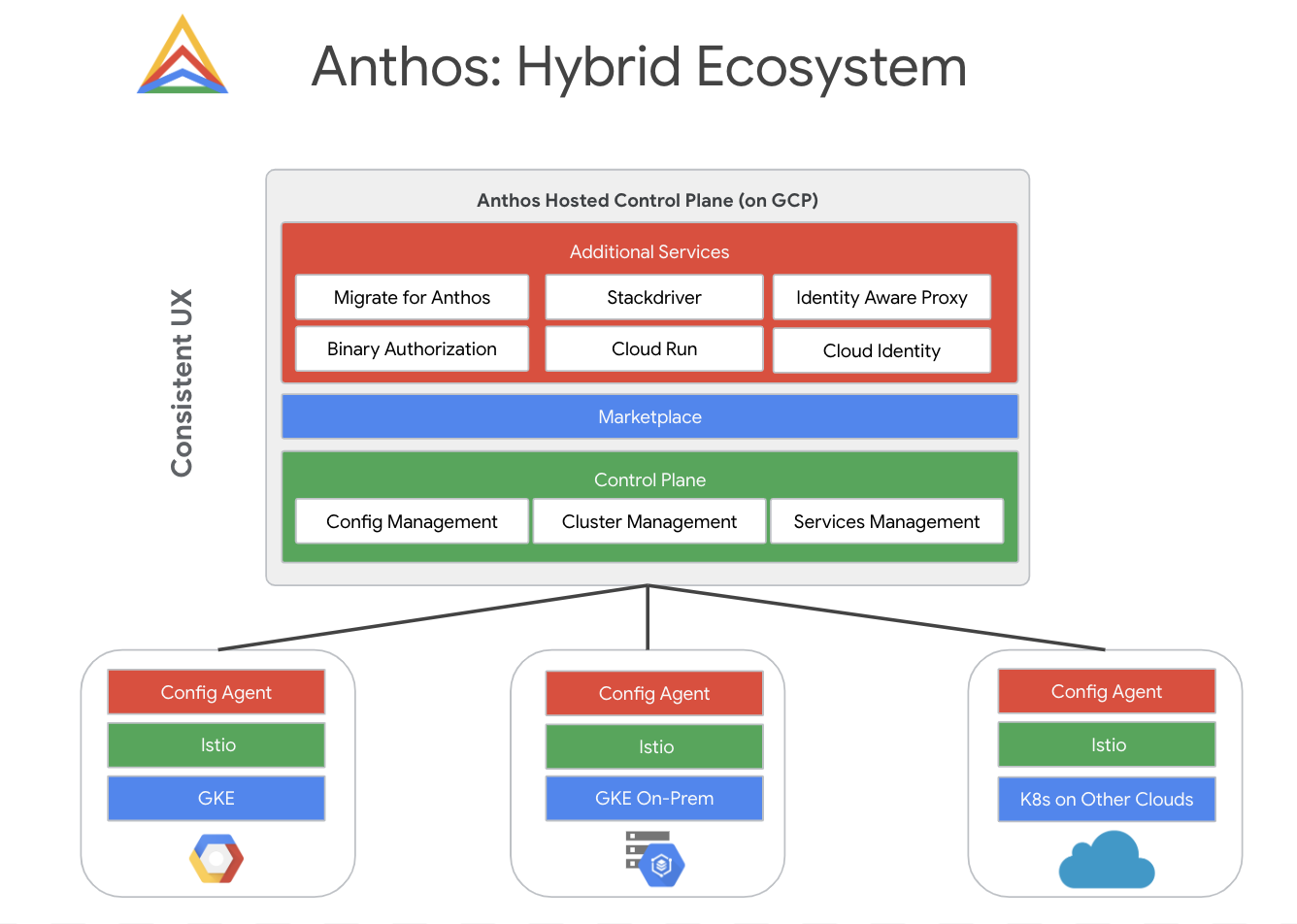 Anthos: Hybrid Ecosystem

Consistent UX

Anthos Hosted Control Plane (on GCP)

Additional Services

Migrate for Anthos
Stackdriver
Identity Aware Proxy
Binary Authorization
Cloud Run
Cloud Identity

Marketplace

Control Plane

Config Management
Cluster Management
Services Management

Config Agent
Istio
GKE

Config Agent
Istio
GKE On-Prem

Config Agent
Istio
K8s on Other Clouds